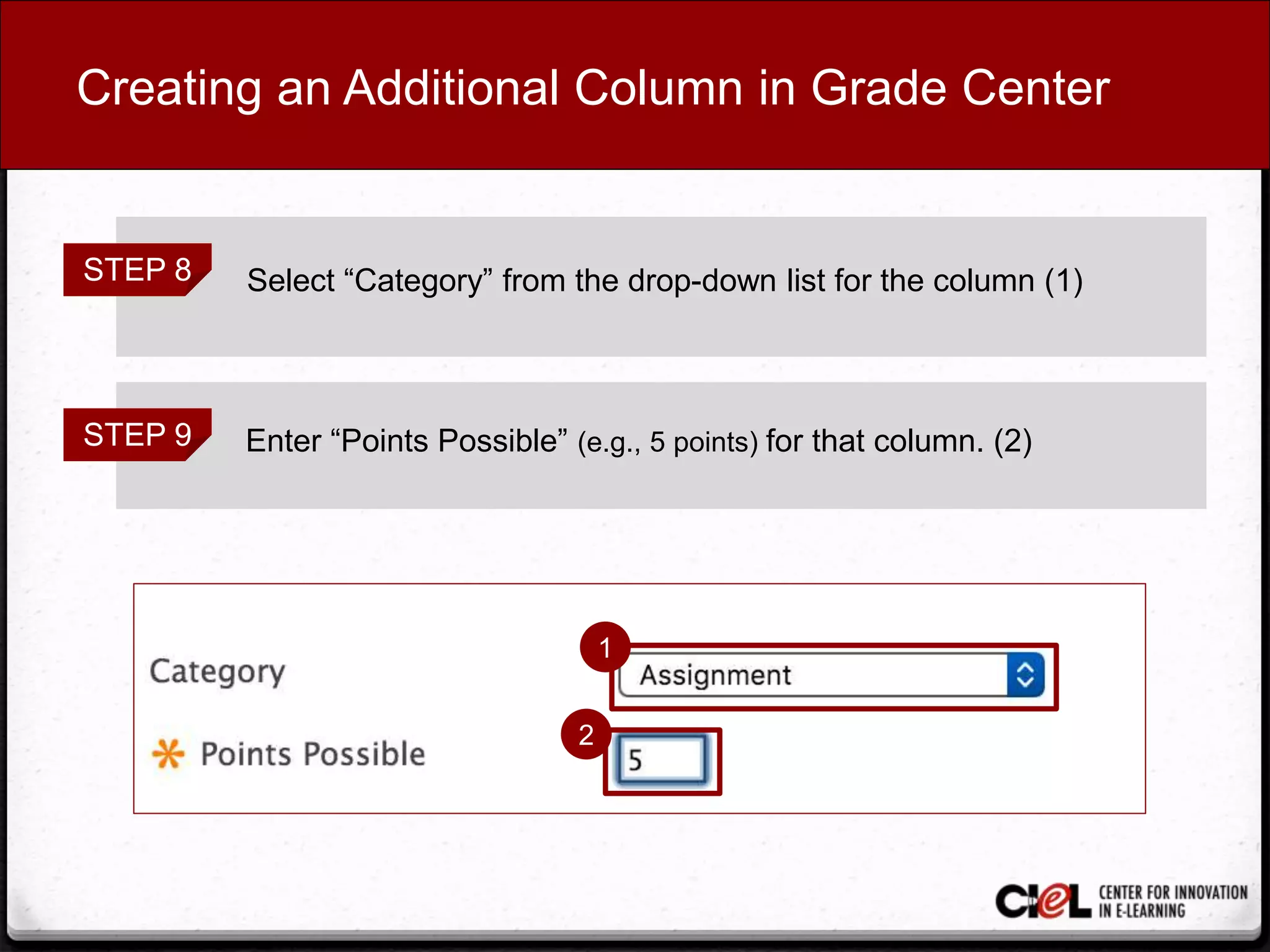 Creating an Additional Column in Grade Center

STEP 8

Select “Category” from the drop-down list for the column (1)

STEP 9

Enter “Points Possible” (e.g., 5 points) for that column. (2)

Category

1

Assignment

* Points Possible

2

5

CIeL CENTER FOR INNOVATION IN E-LEARNING